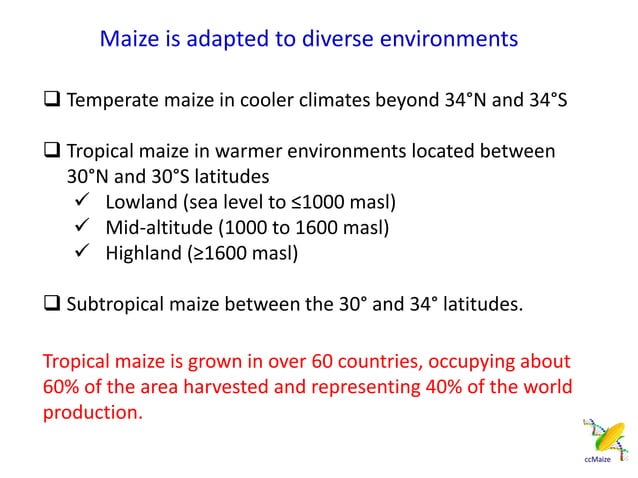 Maize is adapted to diverse environments

❑ Temperate maize in cooler climates beyond 34°N and 34°S

❑ Tropical maize in warmer environments located between 30°N and 30°S latitudes
✓ Lowland (sea level to ≤1000 masl)
✓ Mid-altitude (1000 to 1600 masl)
✓ Highland (≥1600 masl)

❑ Subtropical maize between the 30° and 34° latitudes.

Tropical maize is grown in over 60 countries, occupying about 60% of the area harvested and representing 40% of the world production.

ccMaize